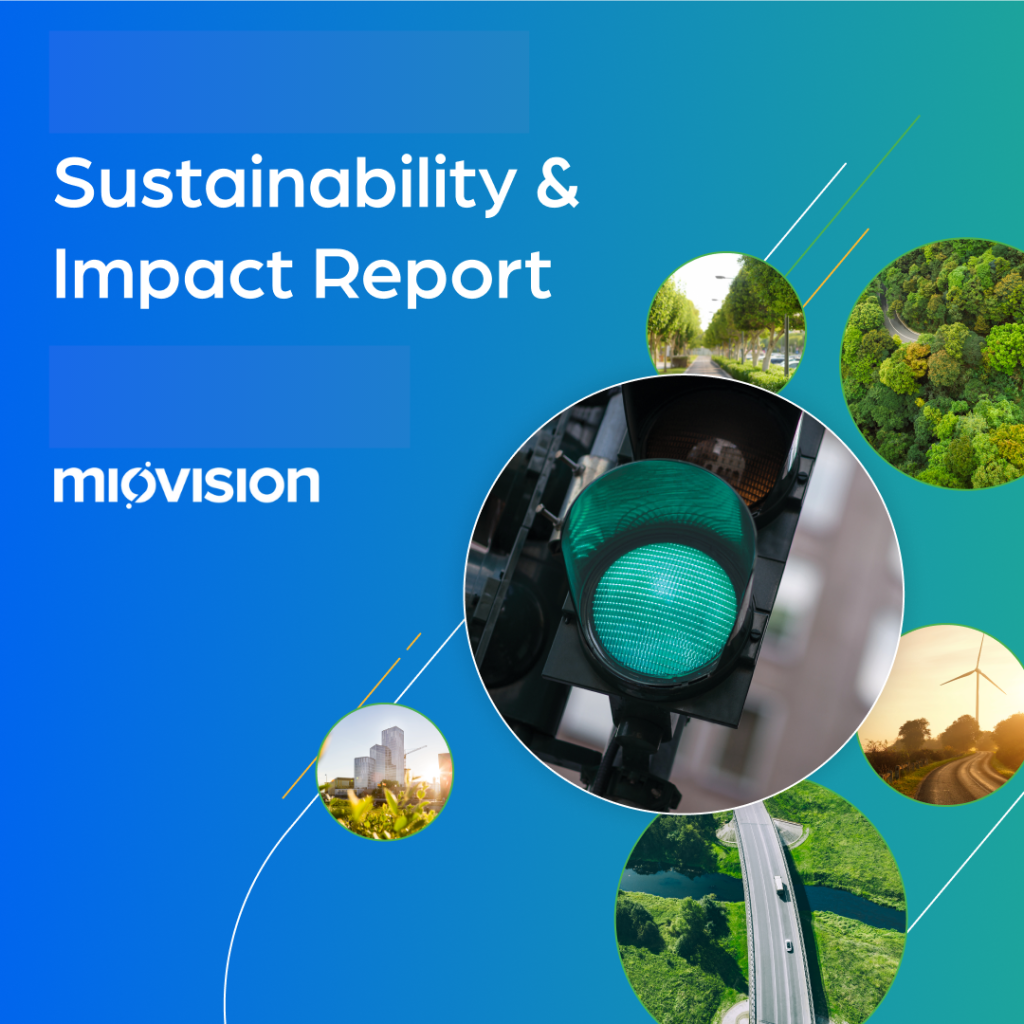 Sustainability & Impact Report

miovision